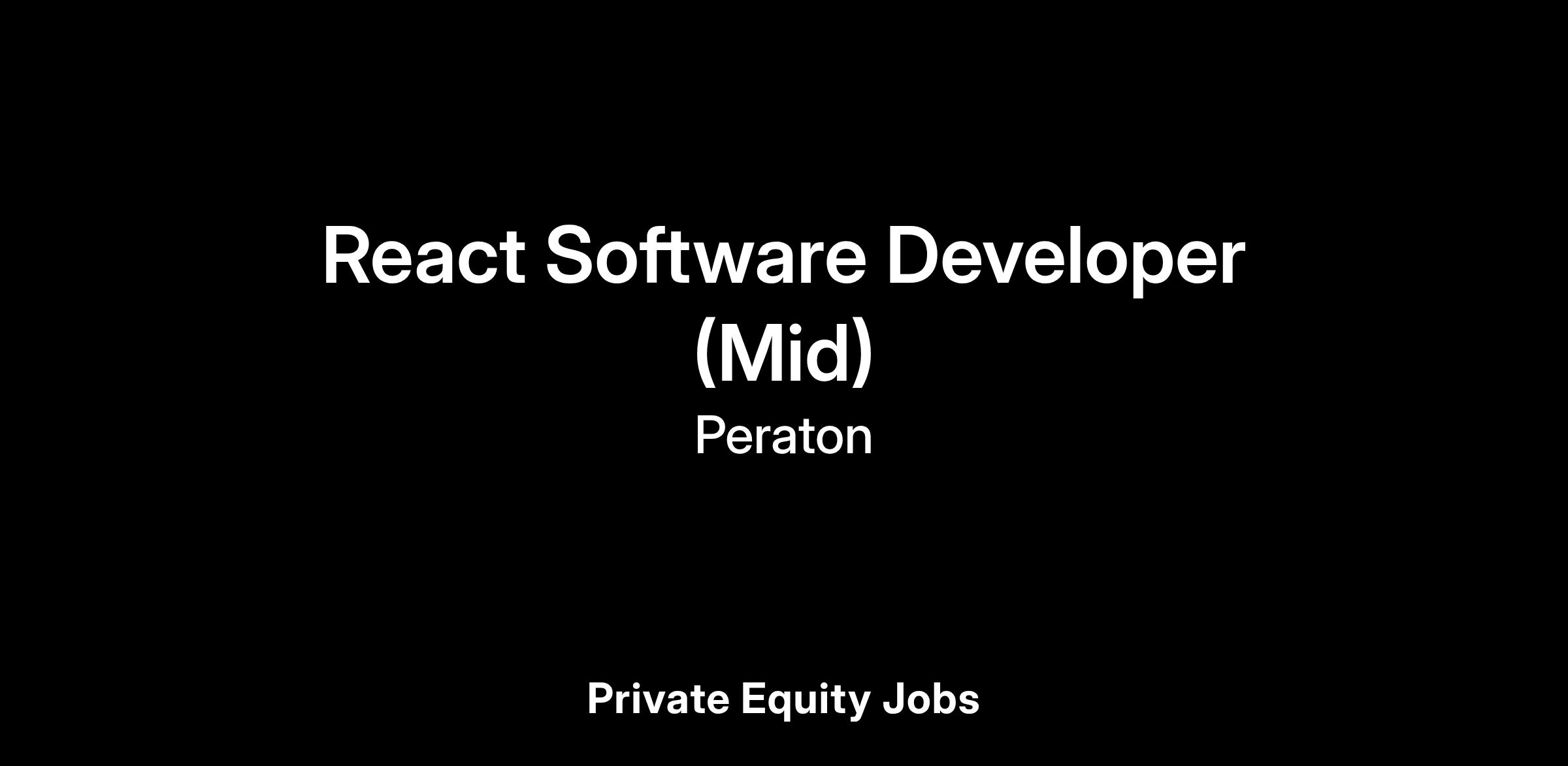 React Software Developer (Mid)

Peraton

Private Equity Jobs